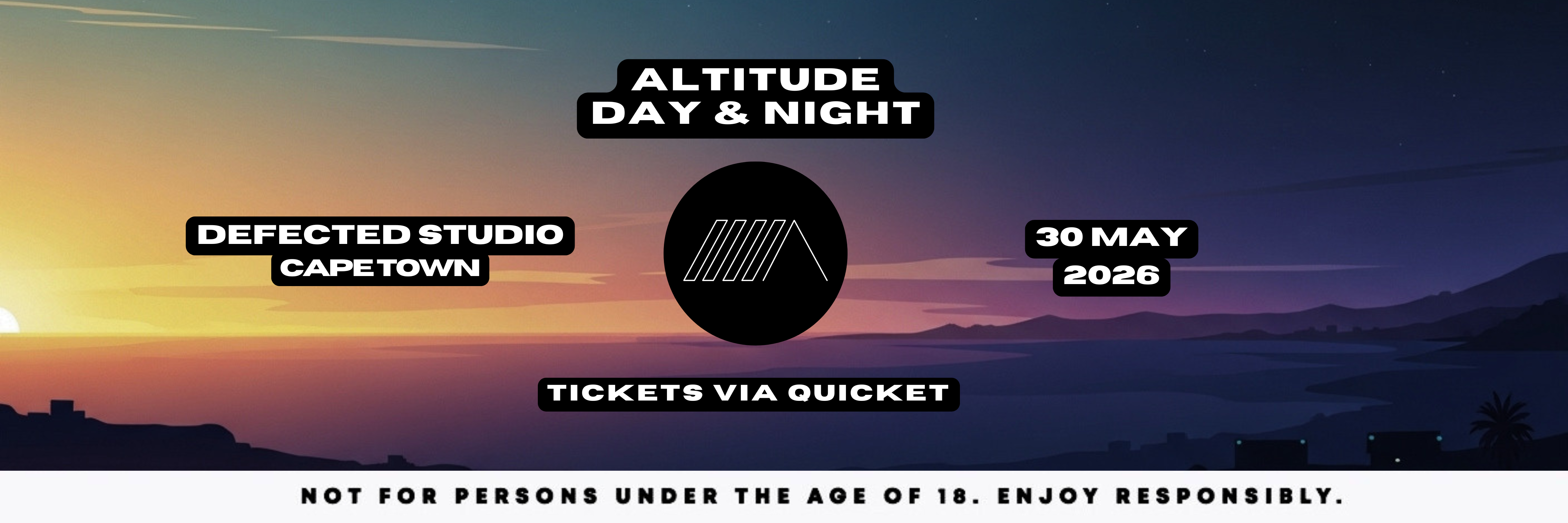 ALTITUDE
DAY & NIGHT

DEFECTED STUDIO
CAPE TOWN

30 MAY
2026

TICKETS VIA QUICKET

NOT FOR PERSONS UNDER THE AGE OF 18. ENJOY RESPONSIBLY.